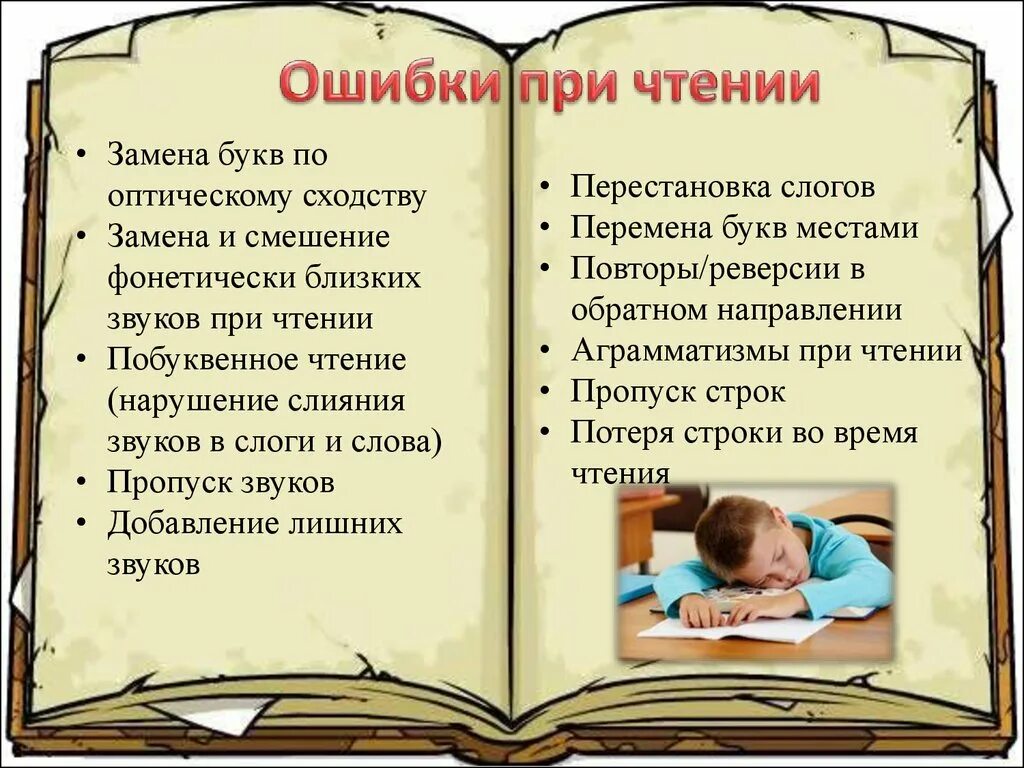 Ошибки при чтении

• Замена букв по оптическому сходству
• Замена и смешение фонетически близких звуков при чтении
• Побуквенное чтение (нарушение слияния звуков в слоги и слова)
• Пропуск звуков
• Добавление лишних звуков

• Перестановка слогов
• Перемена букв местами
• Повторы/реверсии в обратном направлении
• Аграмматизмы при чтении
• Пропуск строк
• Потеря строки во время чтения